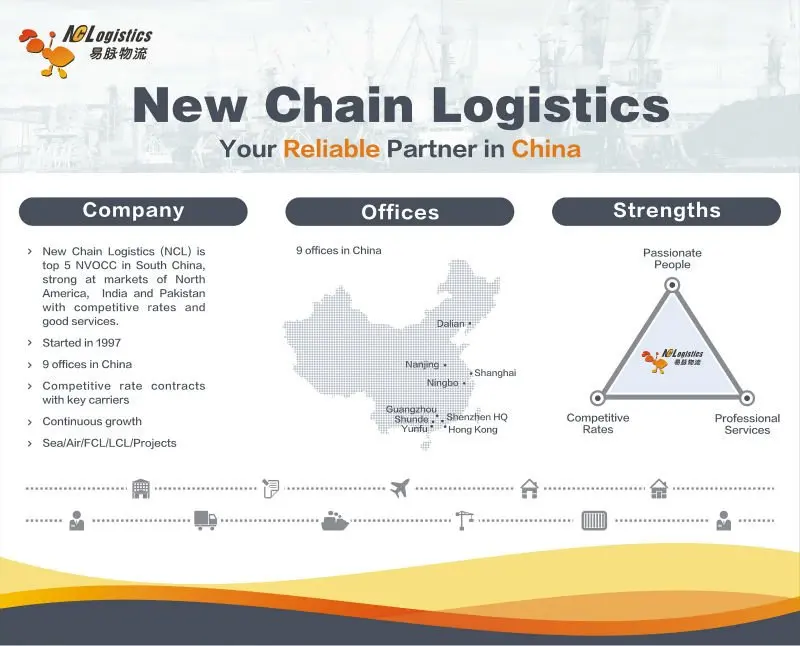 NCLogistics
易脉物流

New Chain Logistics

Your Reliable Partner in China

Company

› New Chain Logistics (NCL) is top 5 NVOCC in South China, strong at markets of North America, India and Pakistan with competitive rates and good services.

› Started in 1997

› 9 offices in China

› Competitive rate contracts with key carriers

› Continuous growth

› Sea/Air/FCL/LCL/Projects

Offices

9 offices in China

Dalian
Nanjing
Shanghai
Ningbo
Guangzhou
Shunde
Shenzhen HQ
Yunfu
Hong Kong

Strengths

Passionate People

NCLogistics
易脉物流

Competitive Rates

Professional Services